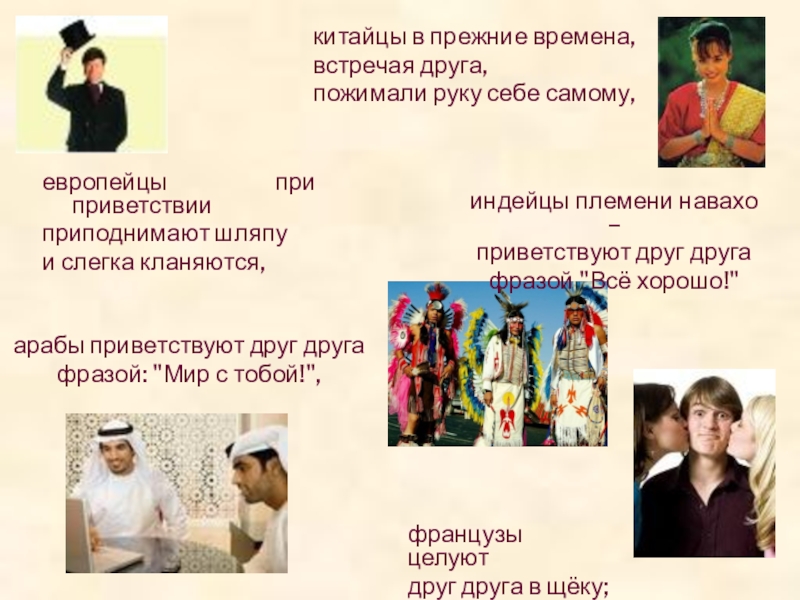 китайцы в прежние времена, встречая друга, пожимали руку себе самому,

европейцы при приветствии приподнимают шляпу и слегка кланяются,

индейцы племени навахо – приветствуют друг друга фразой "Всё хорошо!"

арабы приветствуют друг друга фразой: "Мир с тобой!",

французы целуют друг друга в щёку;